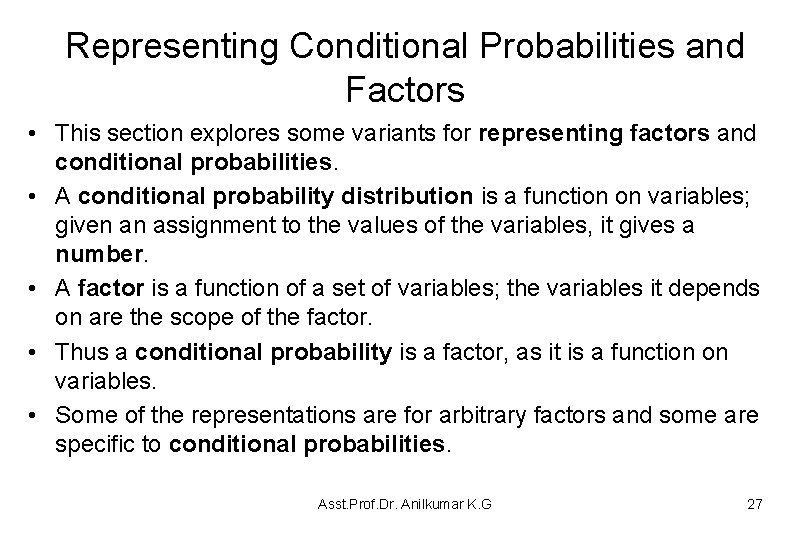 Representing Conditional Probabilities and Factors

• This section explores some variants for representing factors and conditional probabilities.

• A conditional probability distribution is a function on variables; given an assignment to the values of the variables, it gives a number.

• A factor is a function of a set of variables; the variables it depends on are the scope of the factor.

• Thus a conditional probability is a factor, as it is a function on variables.

• Some of the representations are for arbitrary factors and some are specific to conditional probabilities.

Asst.Prof.Dr. Anilkumar K.G

27